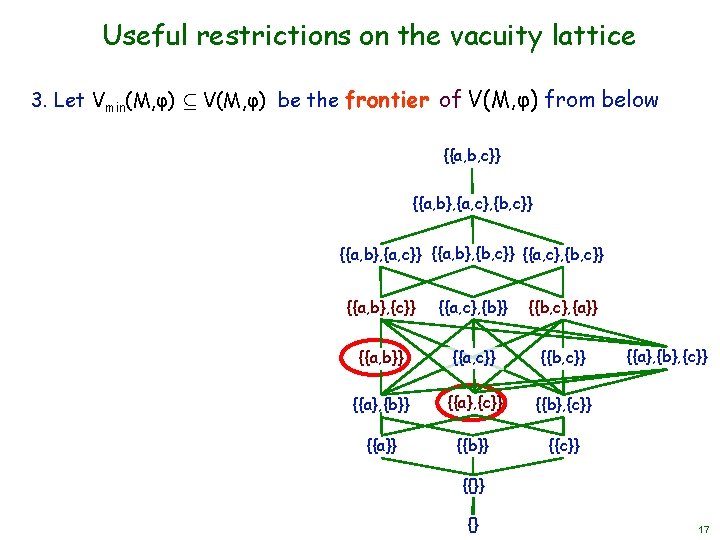 Useful restrictions on the vacuity lattice

3. Let $V_{min}(M,\varphi) \subseteq V(M,\varphi)$ be the frontier of $V(M,\varphi)$ from below

{{a,b,c}}

{{a,b},{a,c},{b,c}}

{{a,b},{a,c}} {{a,b},{b,c}} {{a,c},{b,c}}

{{a,b},{c}} {{a,c},{b}} {{b,c},{a}}

{{a,b}} {{a,c}} {{b,c}} {{a},{b},{c}}

{{a},{b}} {{a},{c}} {{b},{c}}

{{a}} {{b}} {{c}}

{{}}

{}

17